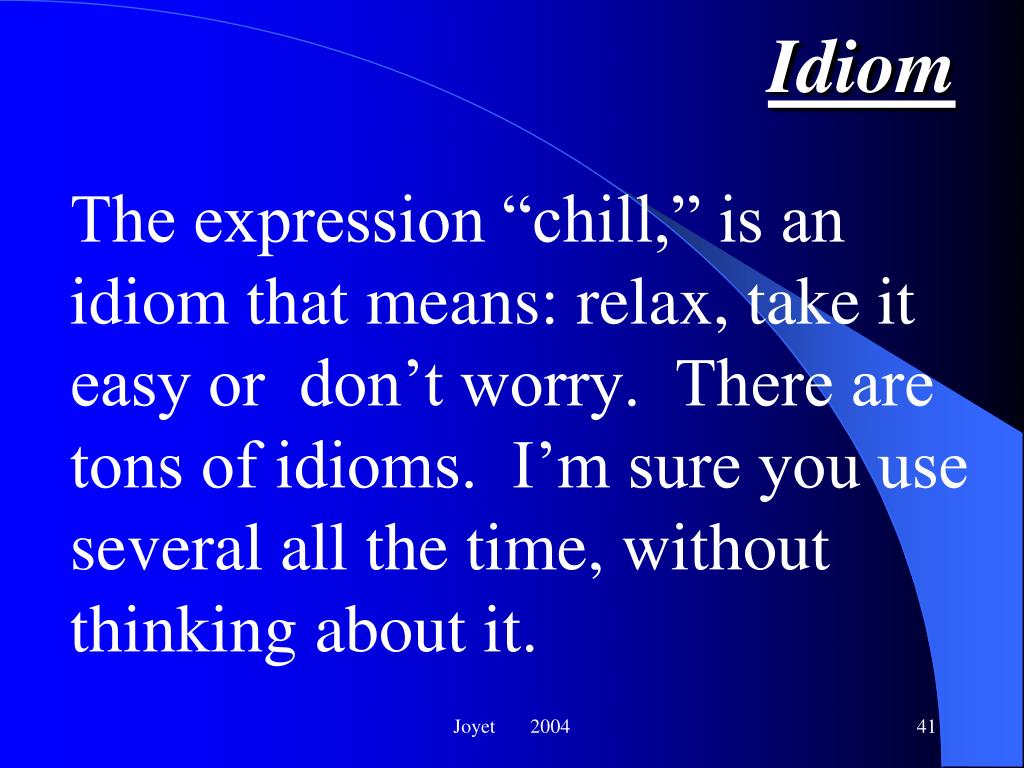 Idiom

The expression “chill,” is an idiom that means: relax, take it easy or don’t worry. There are tons of idioms. I’m sure you use several all the time, without thinking about it.

Joyet 2004

41